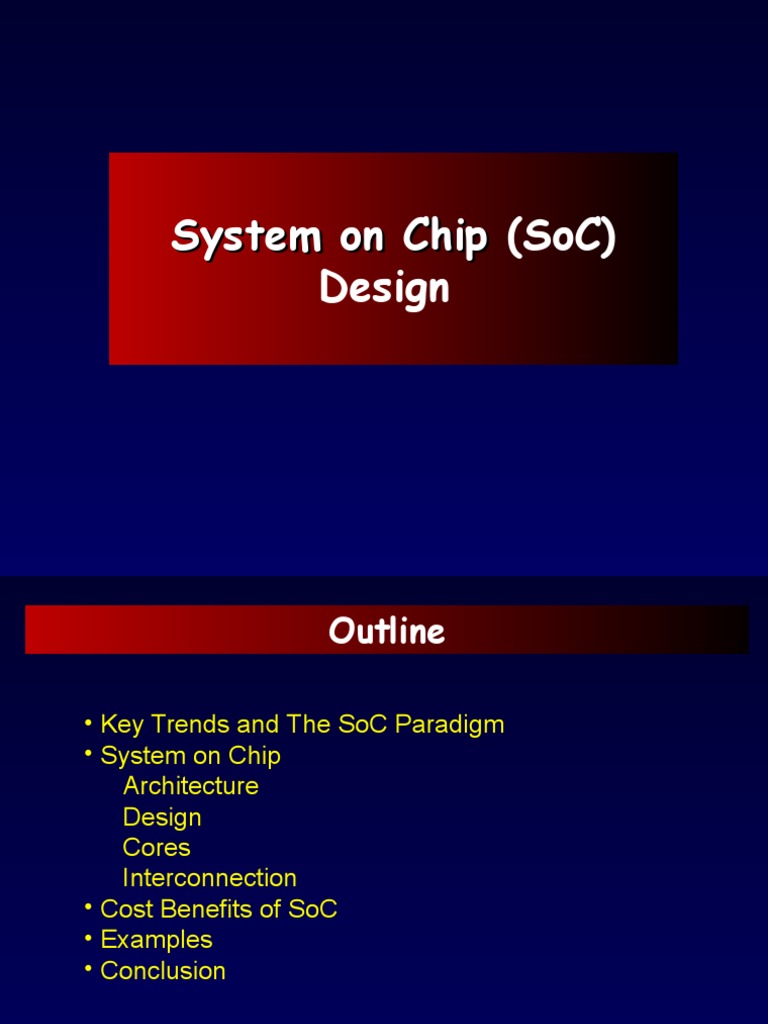 System on Chip (SoC) Design

Outline

• Key Trends and The SoC Paradigm
• System on Chip
Architecture
Design
Cores
Interconnection
• Cost Benefits of SoC
• Examples
• Conclusion